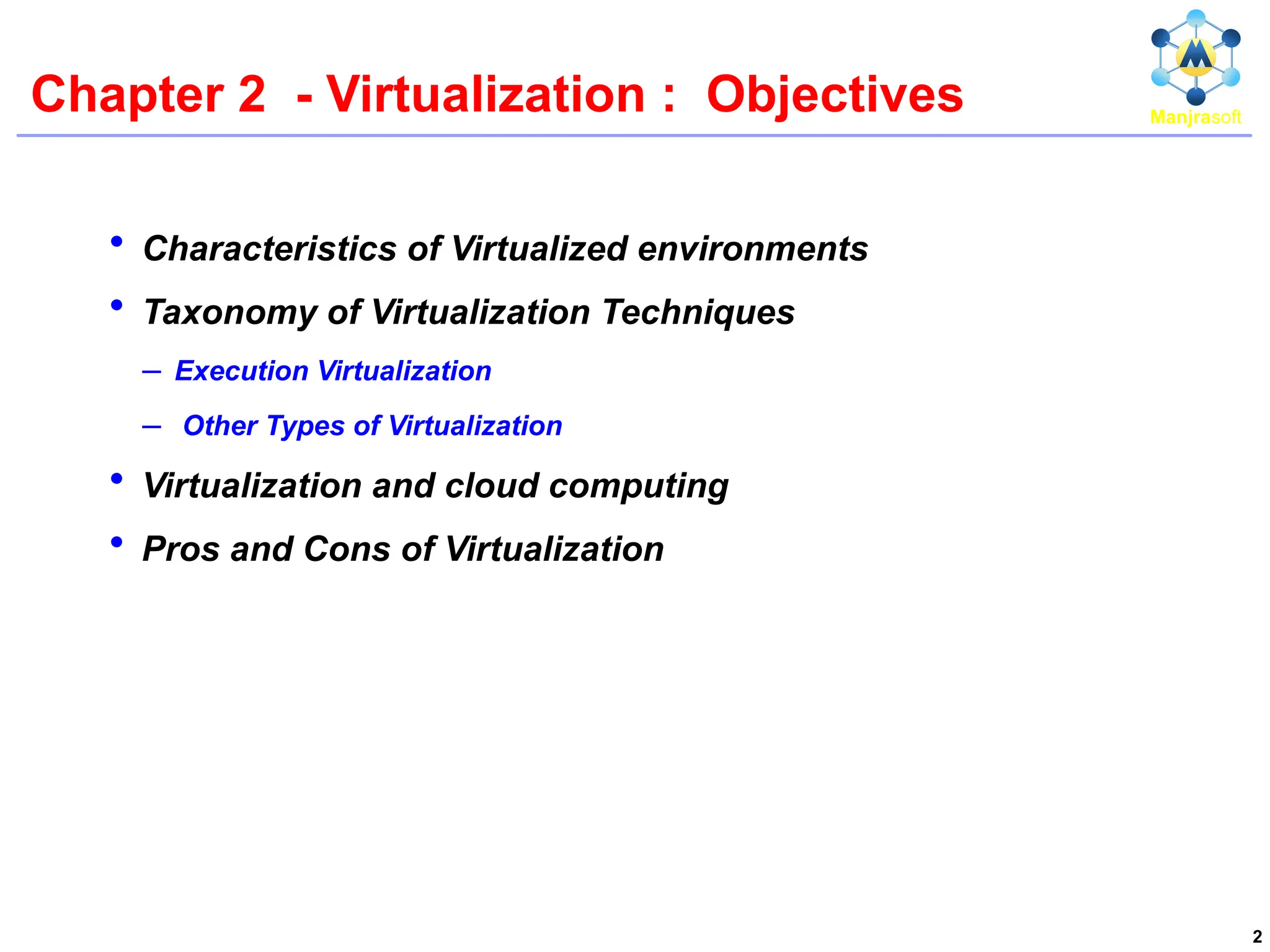 Chapter 2 - Virtualization : Objectives

Manjrasoft

• Characteristics of Virtualized environments
• Taxonomy of Virtualization Techniques
– Execution Virtualization
– Other Types of Virtualization
• Virtualization and cloud computing
• Pros and Cons of Virtualization

2